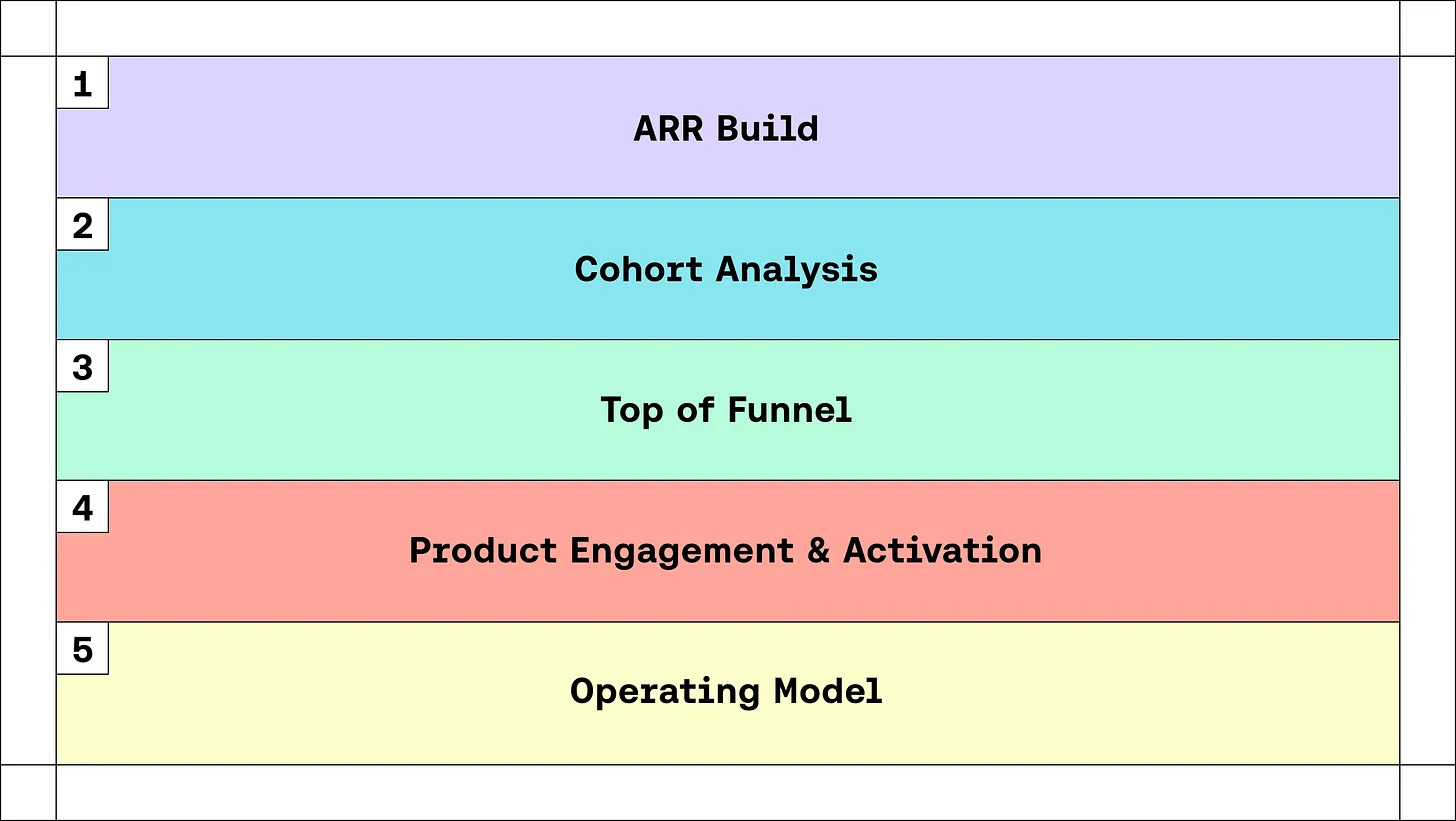 1
ARR Build

2
Cohort Analysis

3
Top of Funnel

4
Product Engagement & Activation

5
Operating Model